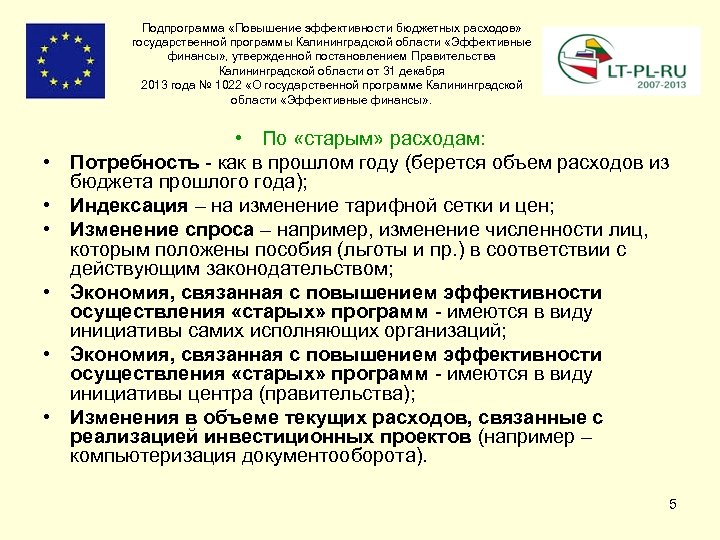 Подпрограмма «Повышение эффективности бюджетных расходов» государственной программы Калининградской области «Эффективные финансы», утвержденной постановлением Правительства Калининградской области от 31 декабря 2013 года № 1022 «О государственной программе Калининградской области «Эффективные финансы».

LT-PL-RU
2007-2013

• По «старым» расходам:
• Потребность - как в прошлом году (берется объем расходов из бюджета прошлого года);
• Индексация – на изменение тарифной сетки и цен;
• Изменение спроса – например, изменение численности лиц, которым положены пособия (льготы и пр.) в соответствии с действующим законодательством;
• Экономия, связанная с повышением эффективности осуществления «старых» программ - имеются в виду инициативы самих исполняющих организаций;
• Экономия, связанная с повышением эффективности осуществления «старых» программ - имеются в виду инициативы центра (правительства);
• Изменения в объеме текущих расходов, связанные с реализацией инвестиционных проектов (например – компьютеризация документооборота).

5